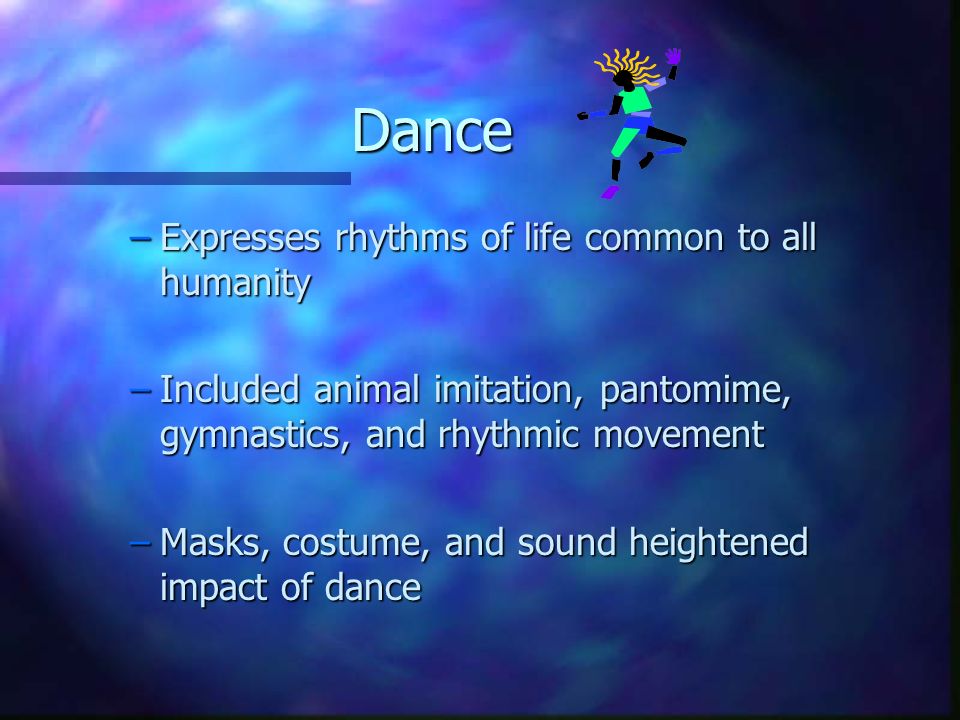 Dance

– Expresses rhythms of life common to all humanity

– Included animal imitation, pantomime, gymnastics, and rhythmic movement

– Masks, costume, and sound heightened impact of dance